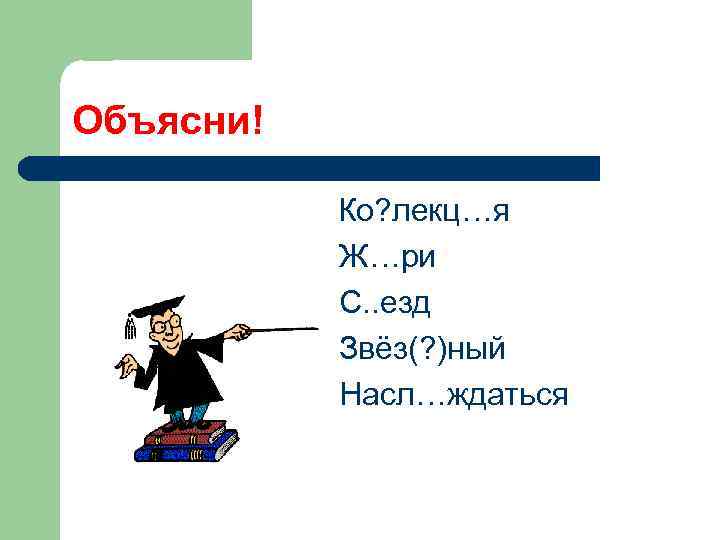 Объясни!

Ко?лекц…я
Ж…ри
С..езд
Звёз(?)ный
Насл…ждаться